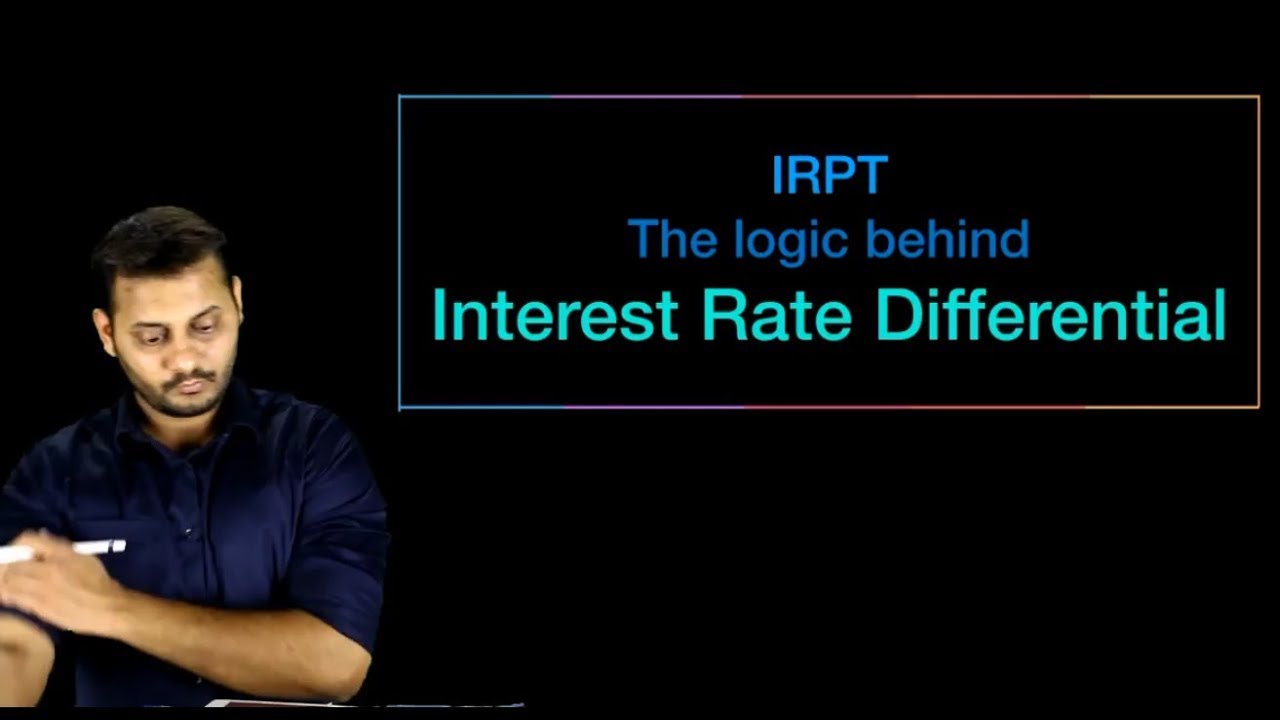 IRPT
The logic behind
Interest Rate Differential